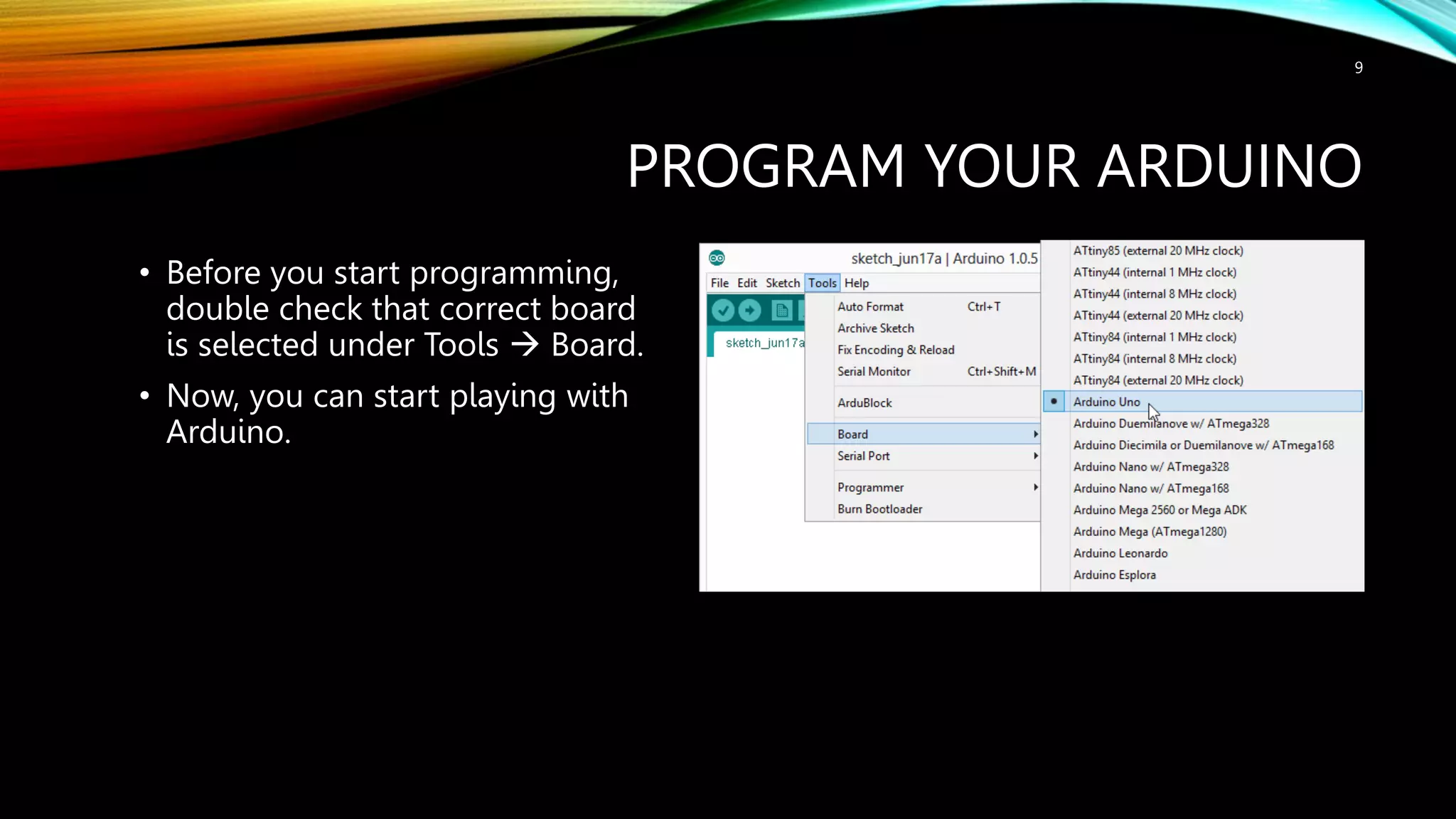 9

PROGRAM YOUR ARDUINO

• Before you start programming, double check that correct board is selected under Tools → Board.

• Now, you can start playing with Arduino.

sketch_jun17a | Arduino 1.0.5

File Edit Sketch Tools Help

sketch_jun17a

Auto Format Ctrl+T
Archive Sketch
Fix Encoding & Reload
Serial Monitor Ctrl+Shift+M
ArduBlock
Board
Serial Port
Programmer
Burn Bootloader

ATtiny85 (external 20 MHz clock)
ATtiny44 (internal 1 MHz clock)
ATtiny44 (internal 8 MHz clock)
ATtiny44 (external 20 MHz clock)
ATtiny84 (internal 1 MHz clock)
ATtiny84 (internal 8 MHz clock)
ATtiny84 (external 20 MHz clock)
Arduino Uno
Arduino Duemilanove w/ ATmega328
Arduino Diecimila or Duemilanove w/ ATmega168
Arduino Nano w/ ATmega328
Arduino Nano w/ ATmega168
Arduino Mega 2560 or Mega ADK
Arduino Mega (ATmega1280)
Arduino Leonardo
Arduino Esplora